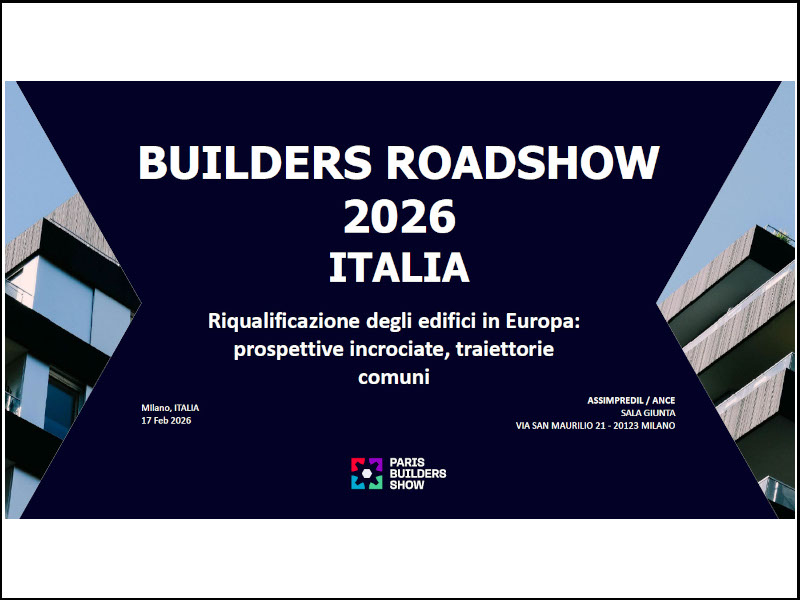 BUILDERS ROADSHOW 2026
ITALIA

Riqualificazione degli edifici in Europa: prospettive incrociate, traiettorie comuni

Milano, ITALIA
17 Feb 2026

ASSIMPREDIL / ANCE
SALA GIUNTA
VIA SAN MAURILIO 21 - 20123 MILANO

PARIS BUILDERS SHOW